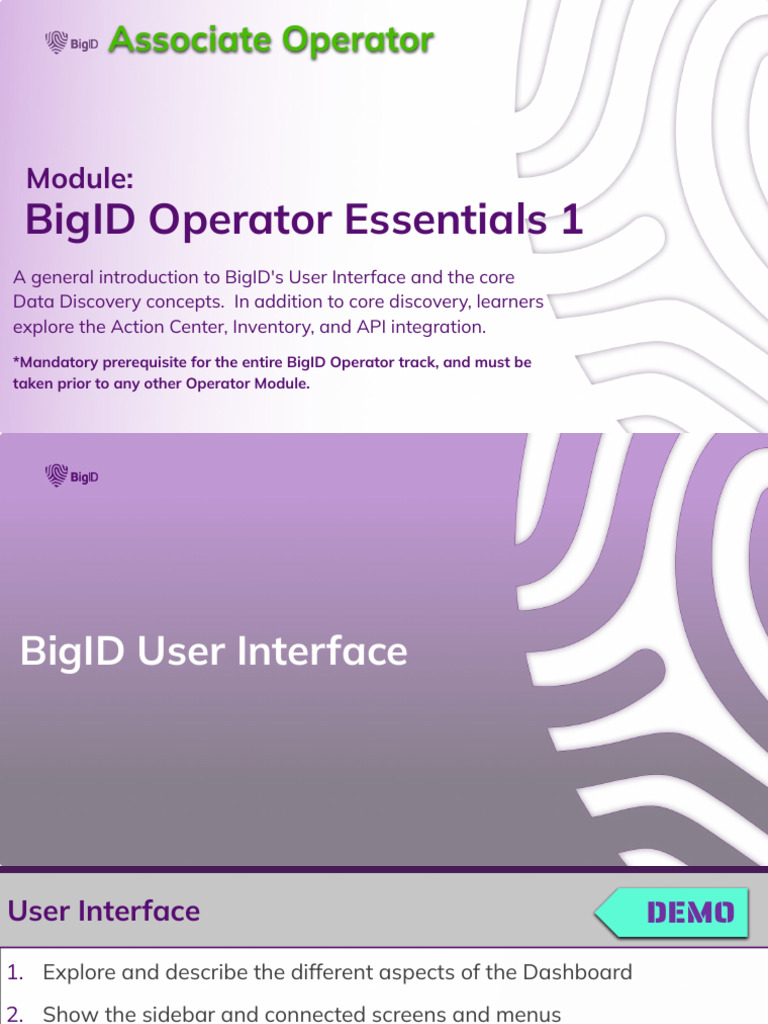 BigID Associate Operator

Module:
BigID Operator Essentials 1

A general introduction to BigID's User Interface and the core Data Discovery concepts. In addition to core discovery, learners explore the Action Center, Inventory, and API integration.

*Mandatory prerequisite for the entire BigID Operator track, and must be taken prior to any other Operator Module.

BigID

BigID User Interface

User Interface

DEMO

1. Explore and describe the different aspects of the Dashboard
2. Show the sidebar and connected screens and menus